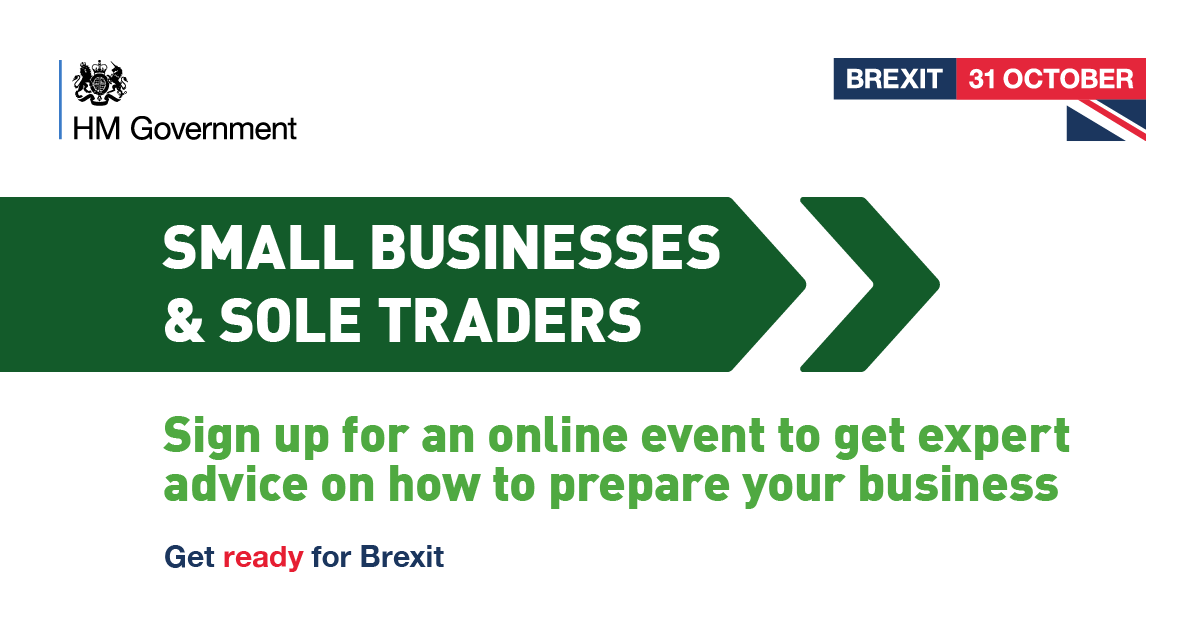 HM Government

BREXIT 31 OCTOBER

SMALL BUSINESSES & SOLE TRADERS

Sign up for an online event to get expert advice on how to prepare your business

Get ready for Brexit